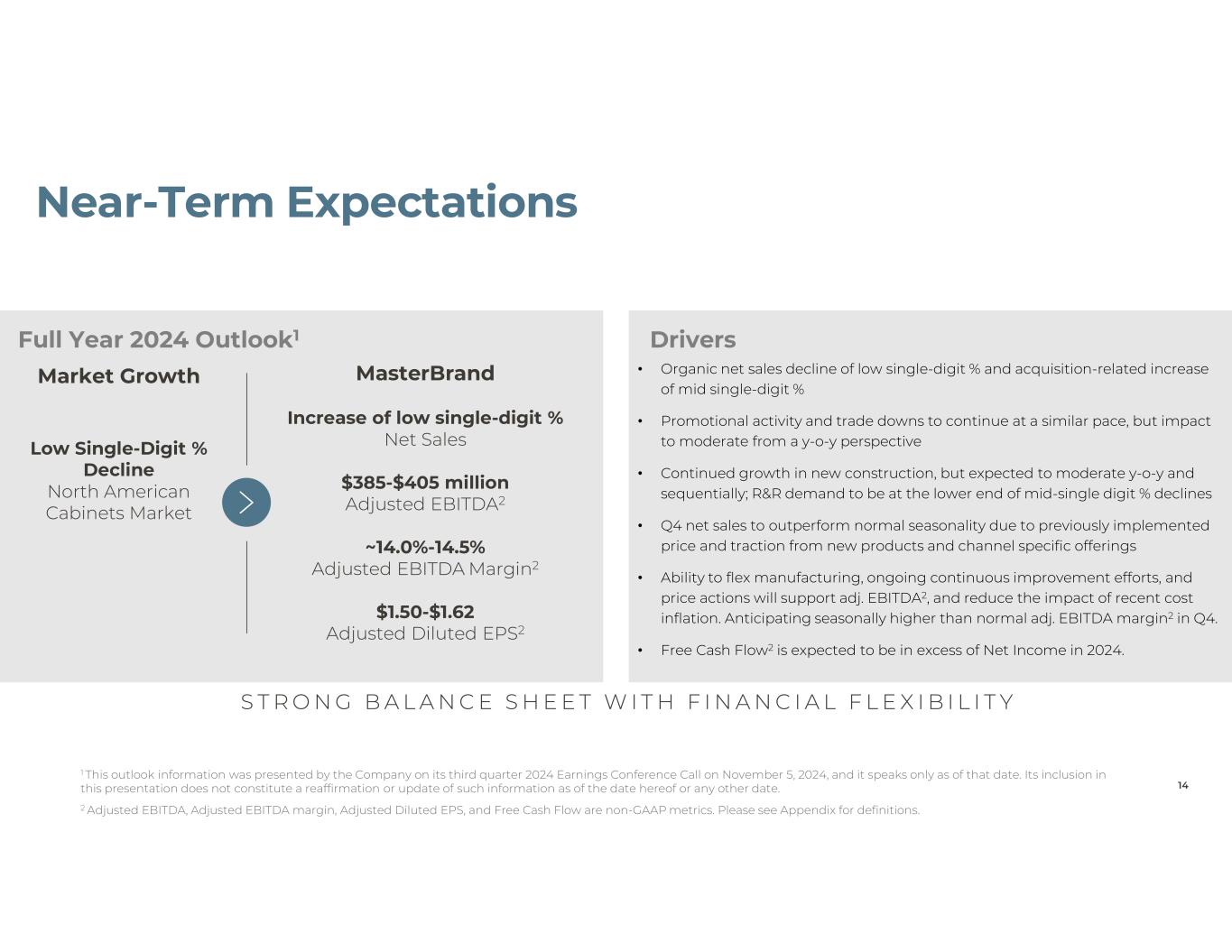 Near-Term Expectations

Full Year 2024 Outlook$^1$

Market Growth

Low Single-Digit % Decline
North American Cabinets Market

MasterBrand

Increase of low single-digit %
Net Sales

\$385-\$405 million
Adjusted EBITDA$^2$

~14.0%-14.5%
Adjusted EBITDA Margin$^2$

\$1.50-\$1.62
Adjusted Diluted EPS$^2$

Drivers

• Organic net sales decline of low single-digit % and acquisition-related increase of mid single-digit %

• Promotional activity and trade downs to continue at a similar pace, but impact to moderate from a y-o-y perspective

• Continued growth in new construction, but expected to moderate y-o-y and sequentially; R&R demand to be at the lower end of mid-single digit % declines

• Q4 net sales to outperform normal seasonality due to previously implemented price and traction from new products and channel specific offerings

• Ability to flex manufacturing, ongoing continuous improvement efforts, and price actions will support adj. EBITDA$^2$, and reduce the impact of recent cost inflation. Anticipating seasonally higher than normal adj. EBITDA margin$^2$ in Q4.

• Free Cash Flow$^2$ is expected to be in excess of Net Income in 2024.

STRONG BALANCE SHEET WITH FINANCIAL FLEXIBILITY

$^1$ This outlook information was presented by the Company on its third quarter 2024 Earnings Conference Call on November 5, 2024, and it speaks only as of that date. Its inclusion in this presentation does not constitute a reaffirmation or update of such information as of the date hereof or any other date.

$^2$ Adjusted EBITDA, Adjusted EBITDA margin, Adjusted Diluted EPS, and Free Cash Flow are non-GAAP metrics. Please see Appendix for definitions.

14